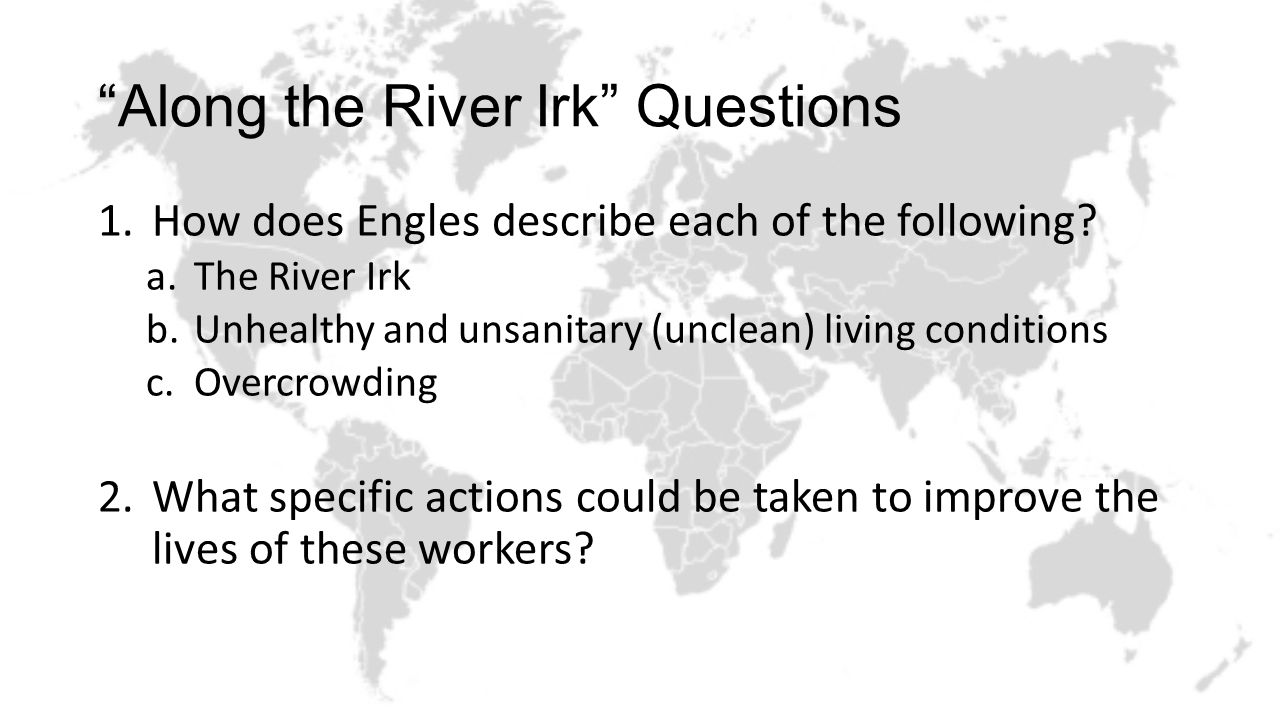 “Along the River Irk” Questions

1. How does Engles describe each of the following?
a. The River Irk
b. Unhealthy and unsanitary (unclean) living conditions
c. Overcrowding

2. What specific actions could be taken to improve the lives of these workers?